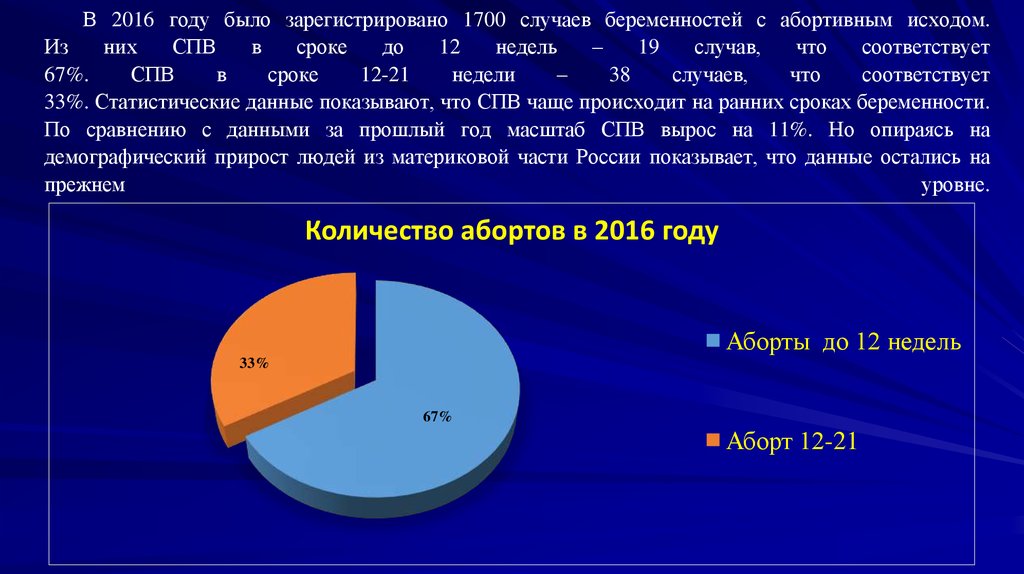 В 2016 году было зарегистрировано 1700 случаев беременностей с абортивным исходом. Из них СПВ в сроке до 12 недель – 19 случав, что соответствует 67%. СПВ в сроке 12-21 недели – 38 случаев, что соответствует 33%. Статистические данные показывают, что СПВ чаще происходит на ранних сроках беременности. По сравнению с данными за прошлый год масштаб СПВ вырос на 11%. Но опираясь на демографический прирост людей из материковой части России показывает, что данные остались на прежнем уровне.

Количество абортов в 2016 году

33%

67%

Аборты до 12 недель

Аборт 12-21